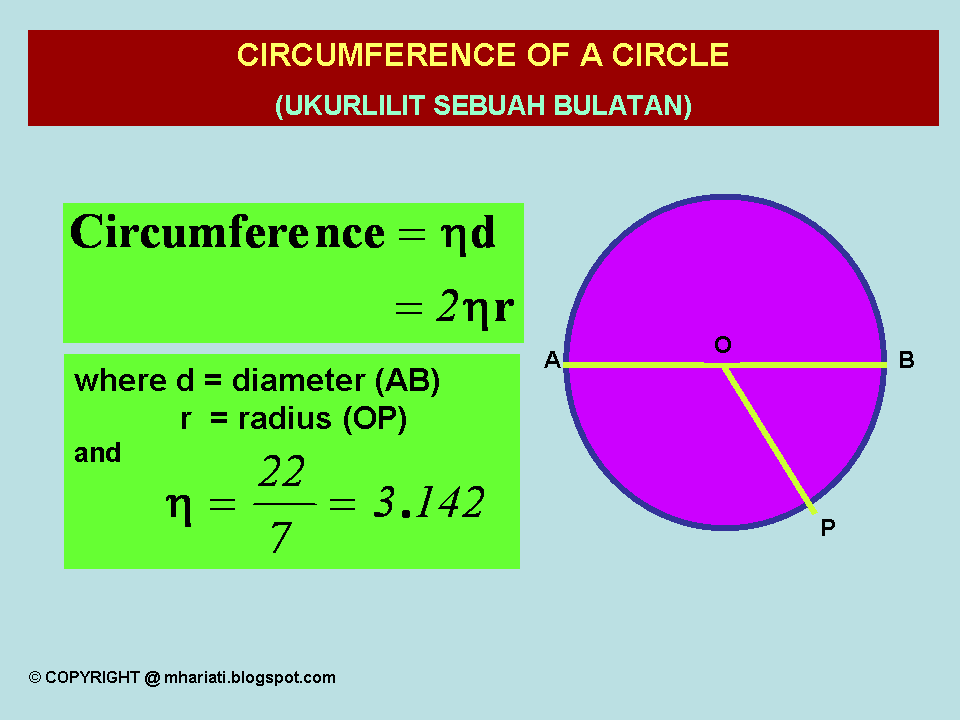 CIRCUMFERENCE OF A CIRCLE

(UKURLILIT SEBUAH BULATAN)

$\text{Circumference} = \eta d$
$= 2\eta r$

where d = diameter (AB)
r = radius (OP)
and

$\eta = \frac{22}{7} = 3.142$

A
O
B
P

© COPYRIGHT @ mhariati.blogspot.com